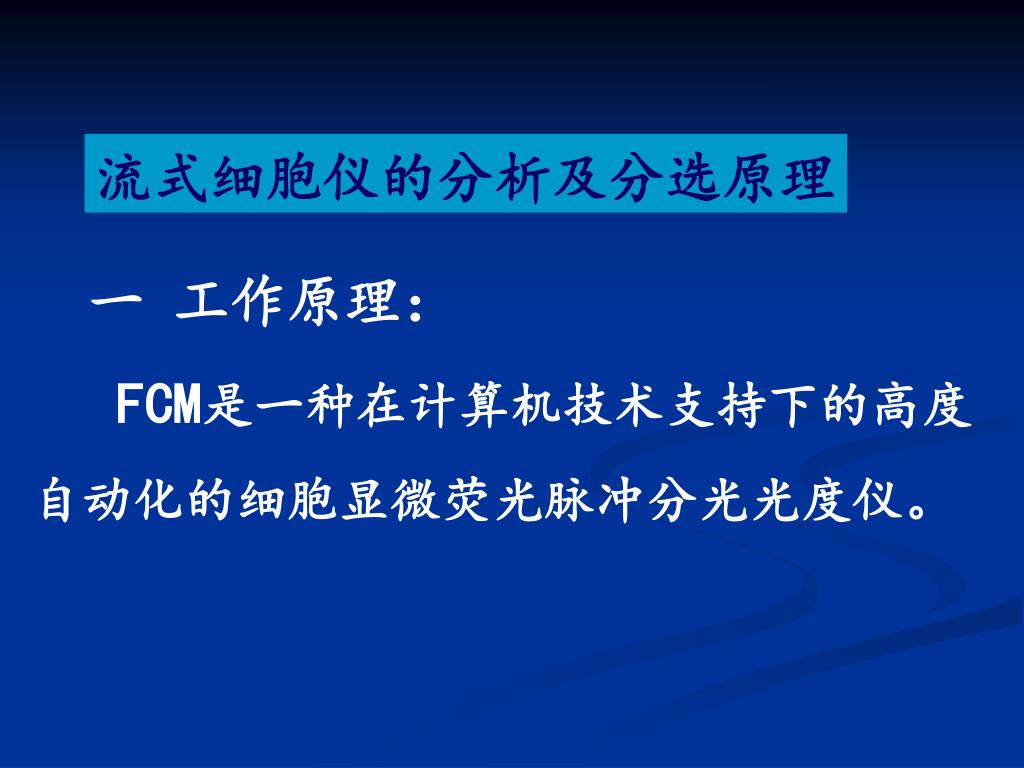 流式细胞仪的分析及分选原理

一 工作原理：

FCM是一种在计算机技术支持下的高度自动化的细胞显微荧光脉冲分光光度仪。